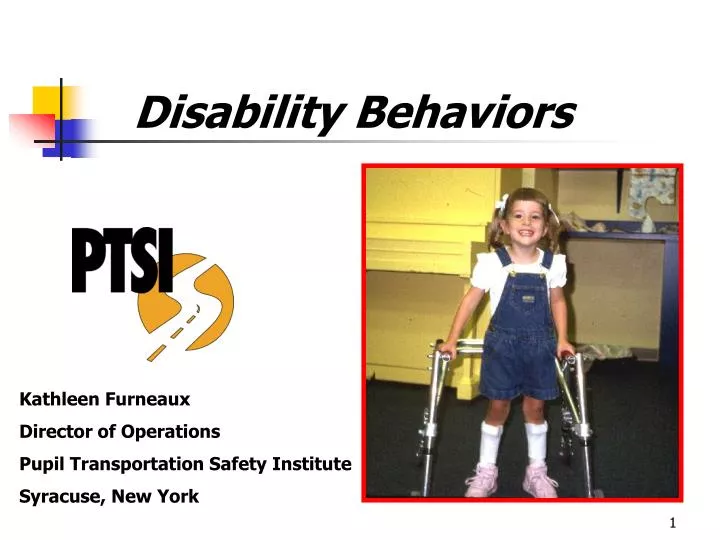 Disability Behaviors

PTSI

Kathleen Furneaux
Director of Operations
Pupil Transportation Safety Institute
Syracuse, New York

1